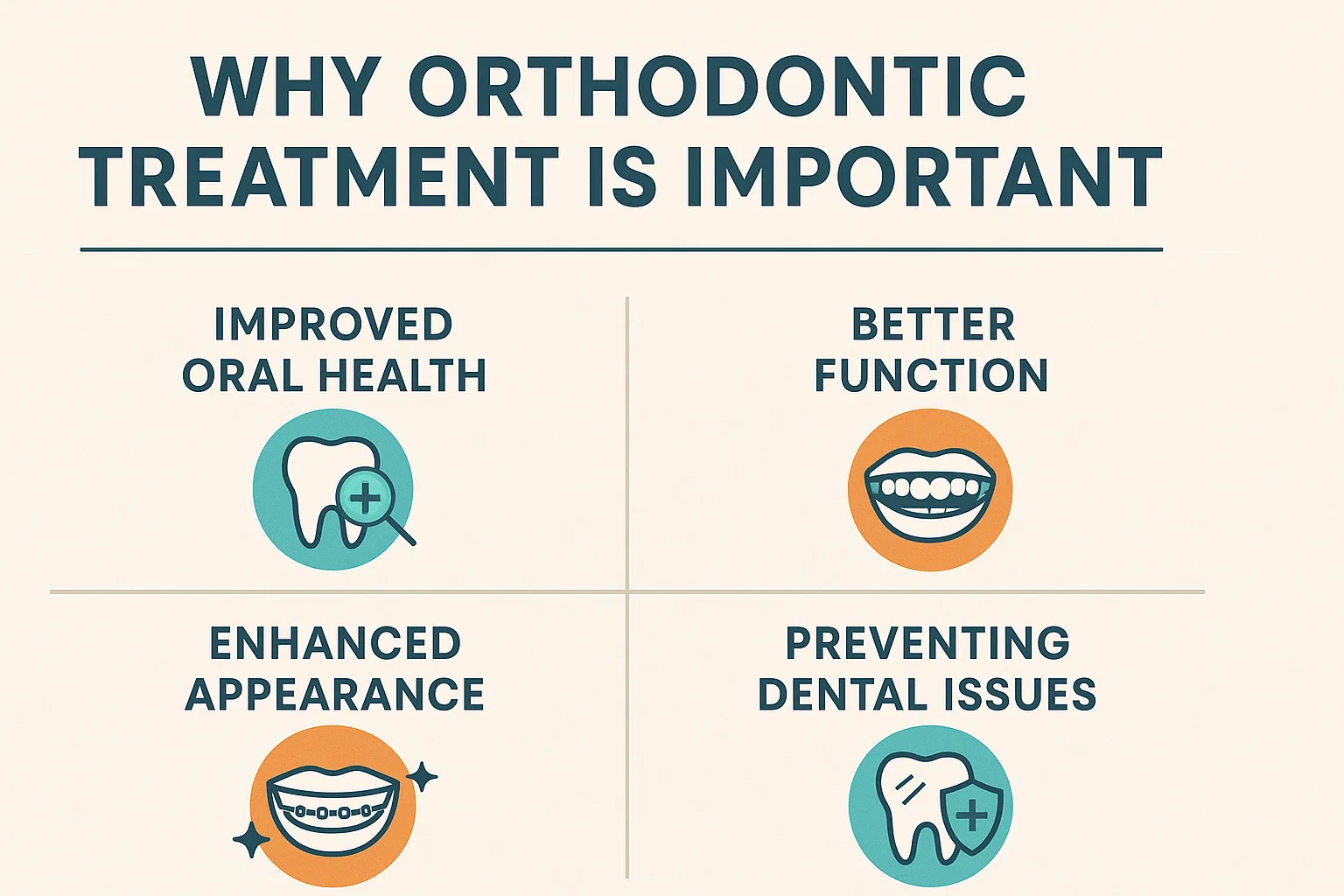 WHY ORTHODONTIC TREATMENT IS IMPORTANT

IMPROVED ORAL HEALTH

BETTER FUNCTION

ENHANCED APPEARANCE

PREVENTING DENTAL ISSUES